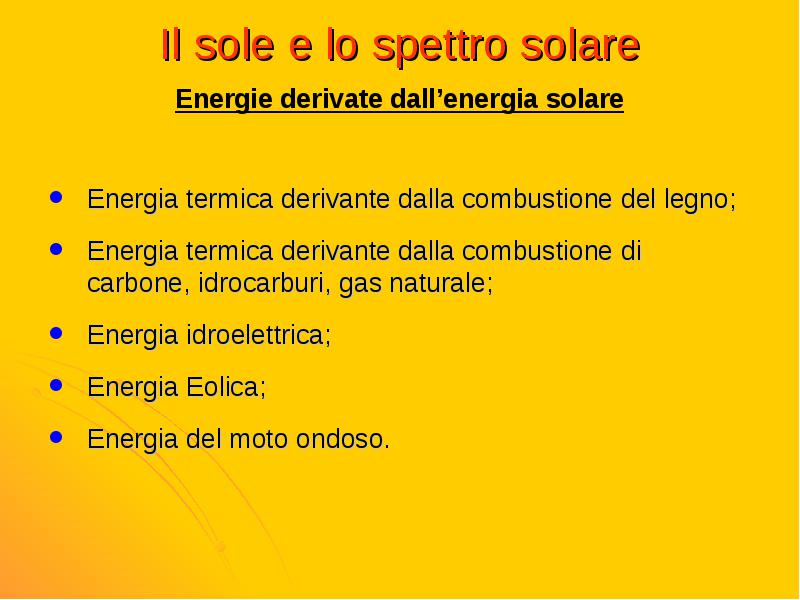 Il sole e lo spettro solare

Energie derivate dall’energia solare

- Energia termica derivante dalla combustione del legno;
- Energia termica derivante dalla combustione di carbone, idrocarburi, gas naturale;
- Energia idroelettrica;
- Energia Eolica;
- Energia del moto ondoso.